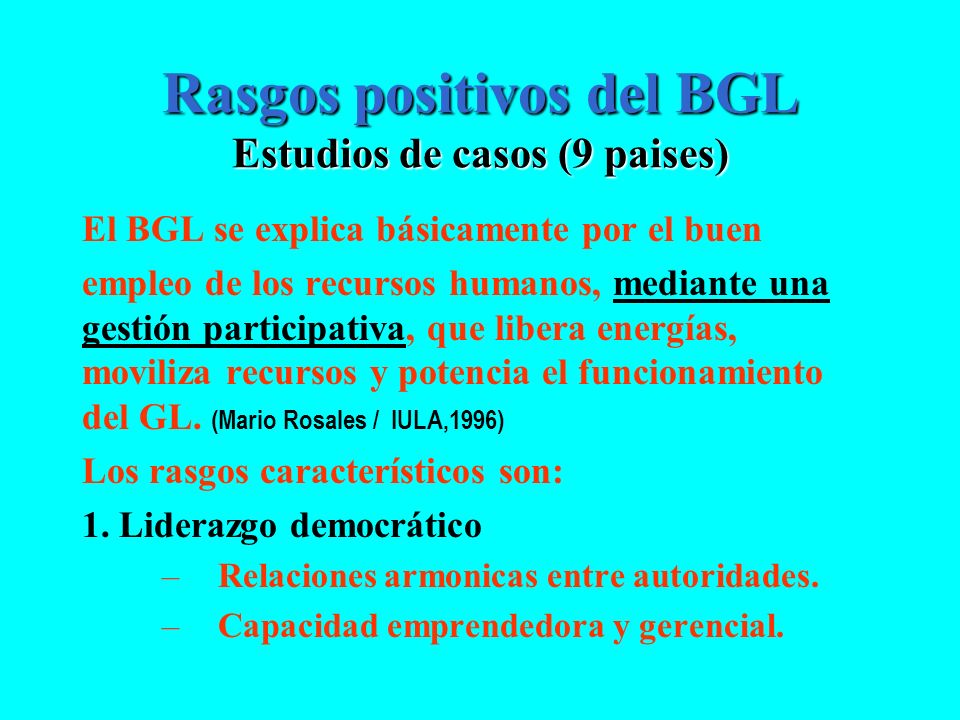 Rasgos positivos del BGL
Estudios de casos (9 paises)

El BGL se explica básicamente por el buen empleo de los recursos humanos, mediante una gestión participativa, que libera energías, moviliza recursos y potencia el funcionamiento del GL. (Mario Rosales / IULA,1996)

Los rasgos característicos son:

1. Liderazgo democrático

– Relaciones armonicas entre autoridades.

– Capacidad emprendedora y gerencial.